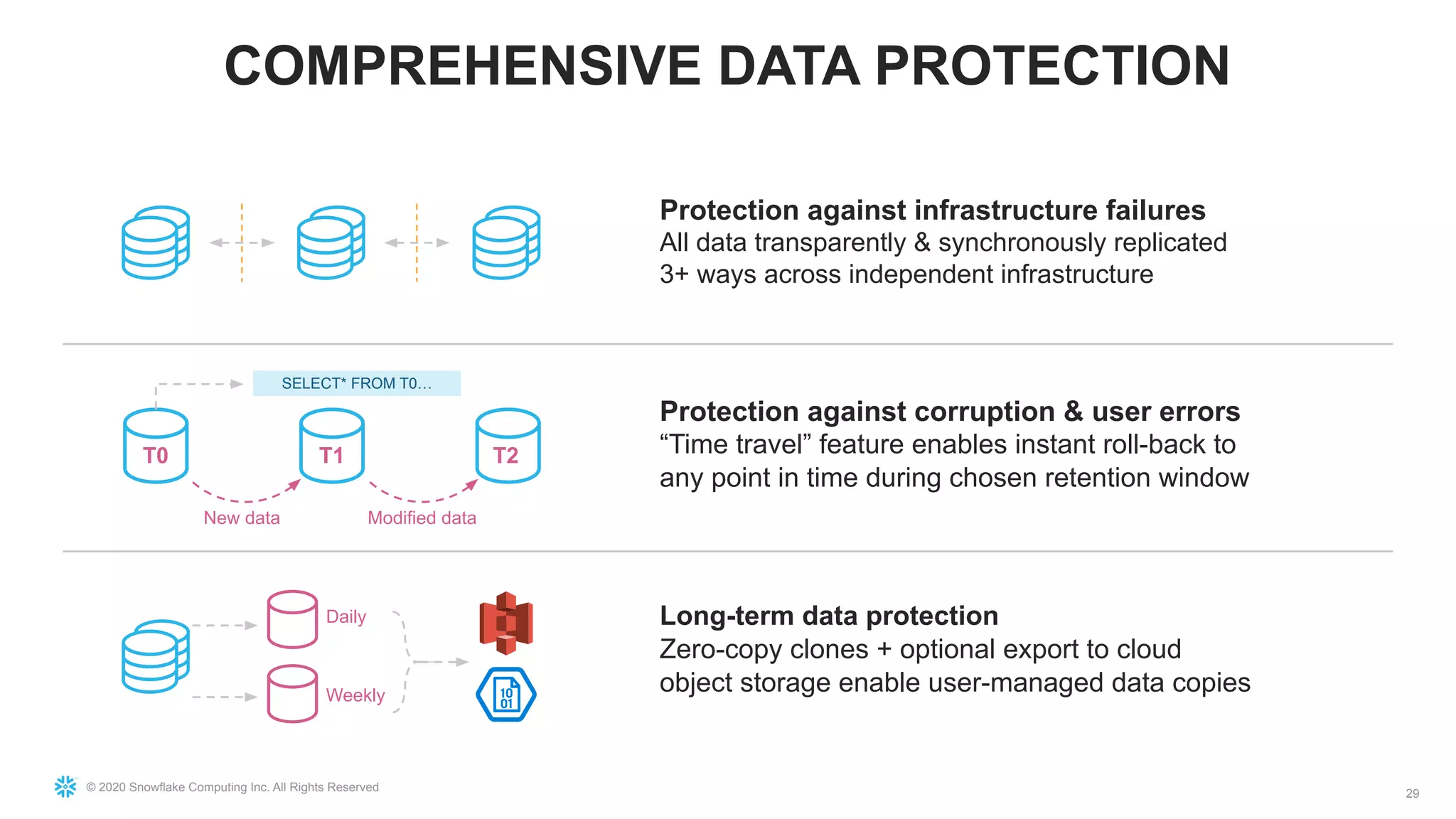 COMPREHENSIVE DATA PROTECTION

Protection against infrastructure failures
All data transparently & synchronously replicated 3+ ways across independent infrastructure

SELECT* FROM T0…

T0

T1

T2

New data

Modified data

Protection against corruption & user errors
“Time travel” feature enables instant roll-back to any point in time during chosen retention window

Daily

Weekly

10
01

Long-term data protection
Zero-copy clones + optional export to cloud object storage enable user-managed data copies

© 2020 Snowflake Computing Inc. All Rights Reserved

29